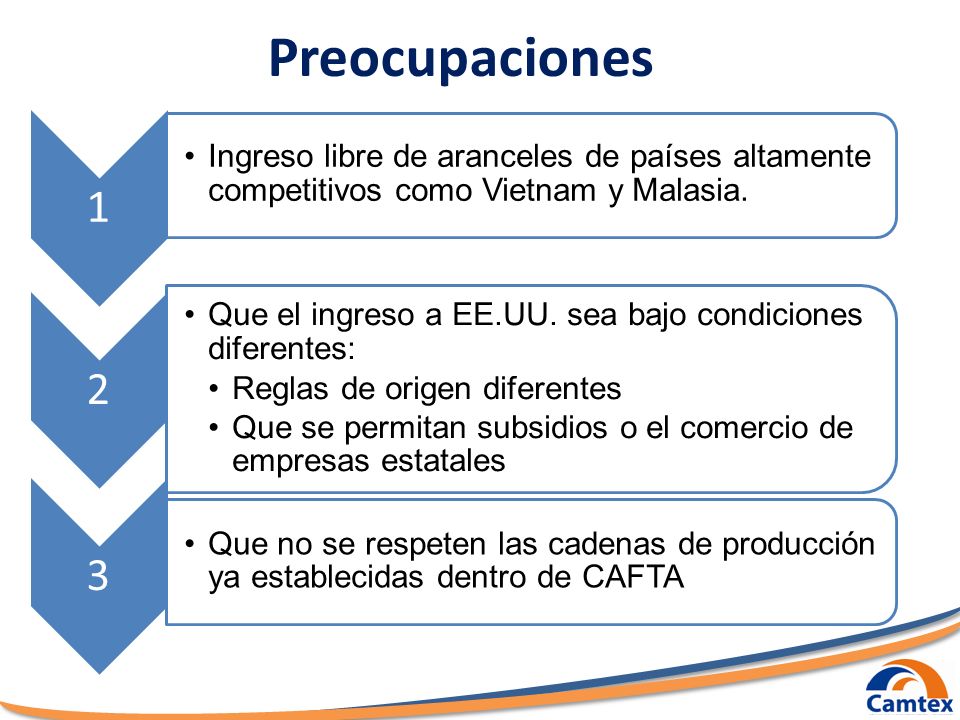 Preocupaciones

1

• Ingreso libre de aranceles de países altamente competitivos como Vietnam y Malasia.

2

• Que el ingreso a EE.UU. sea bajo condiciones diferentes:
  • Reglas de origen diferentes
  • Que se permitan subsidios o el comercio de empresas estatales

3

• Que no se respeten las cadenas de producción ya establecidas dentro de CAFTA

Camtex